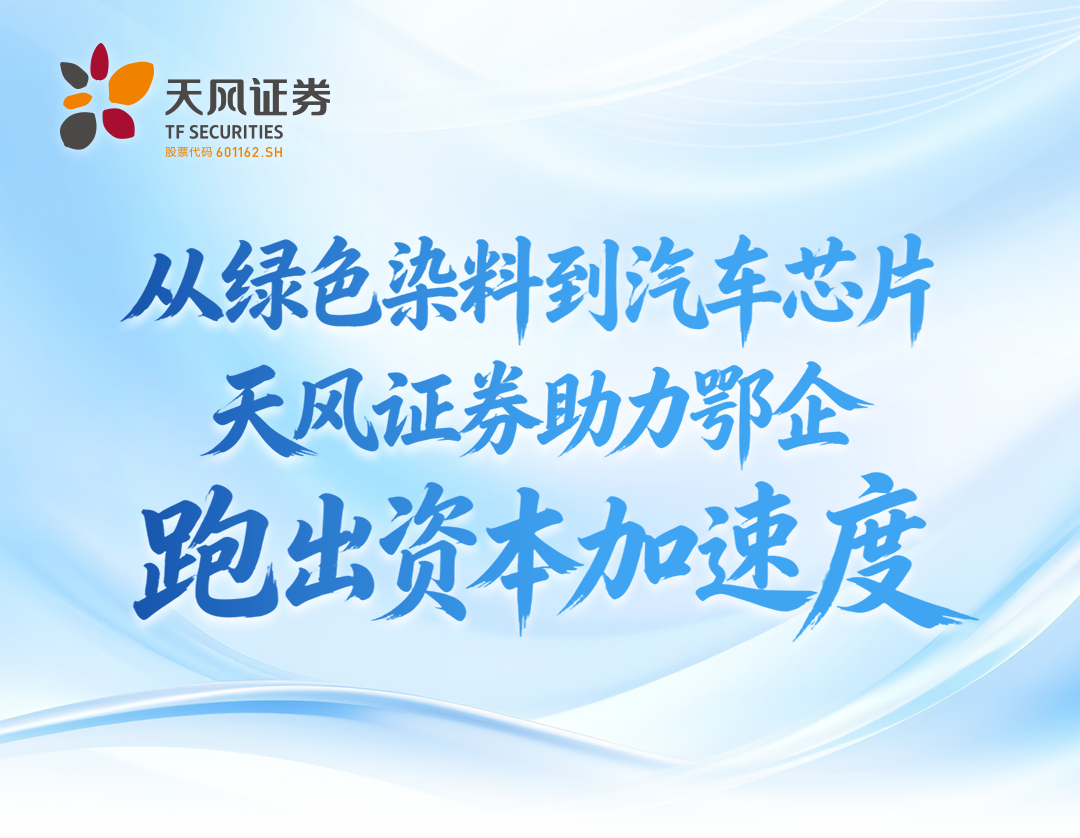 天风证券
TF SECURITIES
股票代码 601162.SH

从绿色染料到汽车芯片
天风证券助力鄂企
跑出资本加速度